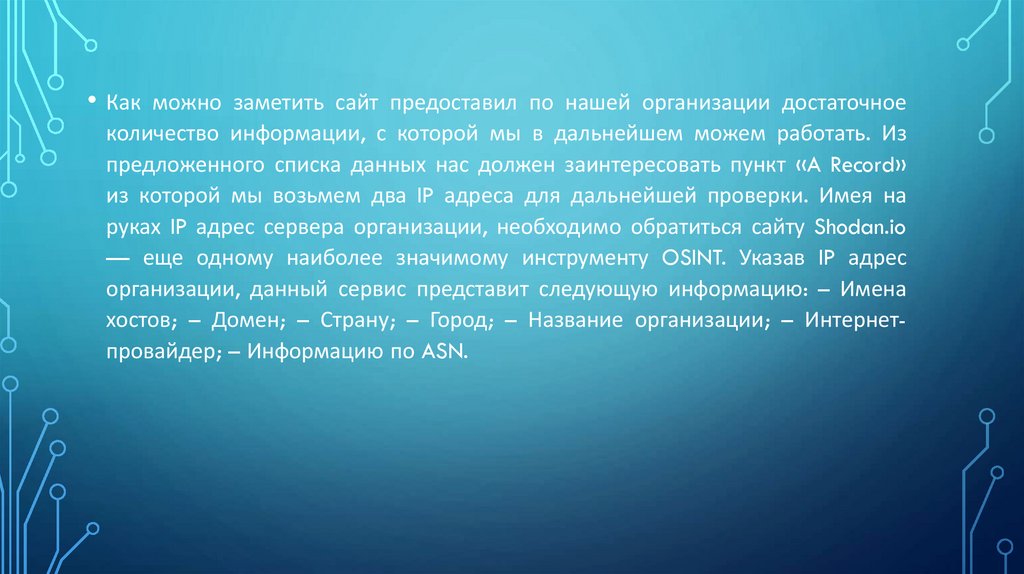 • Как можно заметить сайт предоставил по нашей организации достаточное количество информации, с которой мы в дальнейшем можем работать. Из предложенного списка данных нас должен заинтересовать пункт «A Record» из которой мы возьмем два IP адреса для дальнейшей проверки. Имея на руках IP адрес сервера организации, необходимо обратиться сайту Shodan.io — еще одному наиболее значимому инструменту OSINT. Указав IP адрес организации, данный сервис представит следующую информацию: – Имена хостов; – Домен; – Страну; – Город; – Название организации; – Интернет-провайдер; – Информацию по ASN.